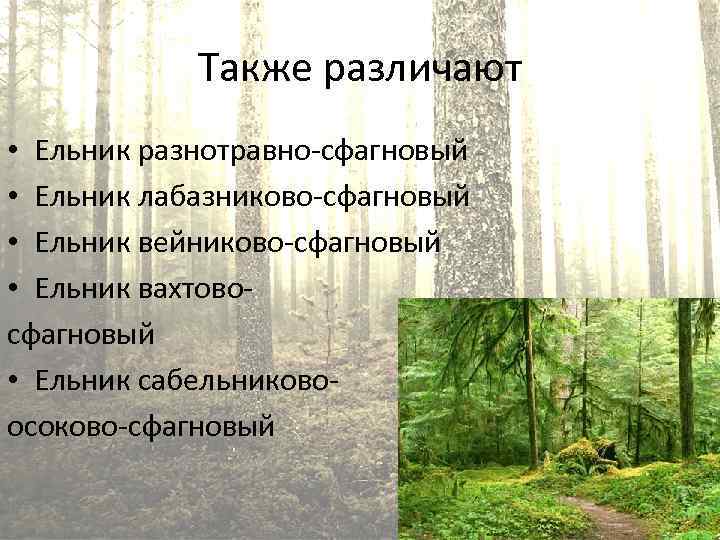 Также различают

• Ельник разнотравно-сфагновый
• Ельник лабазниково-сфагновый
• Ельник вейниково-сфагновый
• Ельник вахтово-сфагновый
• Ельник сабельниково-осоково-сфагновый